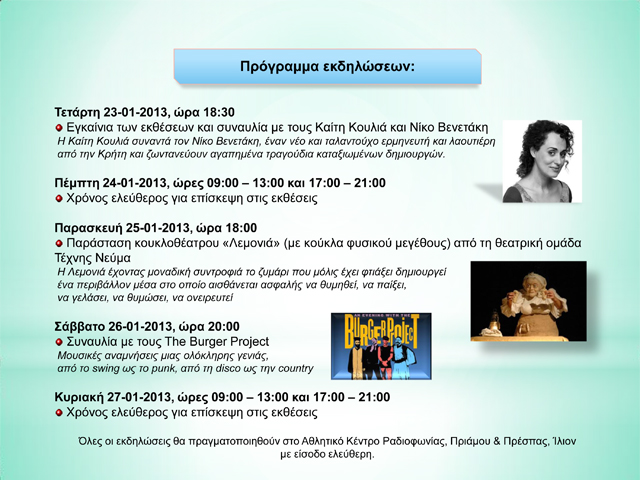 Πρόγραμμα εκδηλώσεων:

Τετάρτη 23-01-2013, ώρα 18:30
Εγκαίνια των εκθέσεων και συναυλία με τους Καίτη Κουλιά και Νίκο Βενετάκη
Η Καίτη Κουλιά συναντά τον Νίκο Βενετάκη, έναν νέο και ταλαντούχο ερμηνευτή και λαουτιέρη από την Κρήτη και ζωντανεύουν αγαπημένα τραγούδια καταξιωμένων δημιουργών.

Πέμπτη 24-01-2013, ώρες 09:00 – 13:00 και 17:00 – 21:00
Χρόνος ελεύθερος για επίσκεψη στις εκθέσεις

Παρασκευή 25-01-2013, ώρα 18:00
Παράσταση κουκλοθέατρου «Λεμονιά» (με κούκλα φυσικού μεγέθους) από τη θεατρική ομάδα Τέχνης Νεύμα
Η Λεμονιά έχοντας μοναδική συντροφιά το ζυμάρι που μόλις έχει φτιάξει δημιουργεί ένα περιβάλλον μέσα στο οποίο αισθάνεται ασφαλής να θυμηθεί, να παίξει, να γελάσει, να θυμώσει, να ονειρευτεί

Σάββατο 26-01-2013, ώρα 20:00
Συναυλία με τους The Burger Project
Μουσικές αναμνήσεις μιας ολόκληρης γενιάς, από το swing ως το punk, από τη disco ως την country

AN EVENING WITH THE BURGER PROJECT

Κυριακή 27-01-2013, ώρες 09:00 – 13:00 και 17:00 – 21:00
Χρόνος ελεύθερος για επίσκεψη στις εκθέσεις

Όλες οι εκδηλώσεις θα πραγματοποιηθούν στο Αθλητικό Κέντρο Ραδιοφωνίας, Πριάμου & Πρέσπας, Ίλιον με είσοδο ελεύθερη.